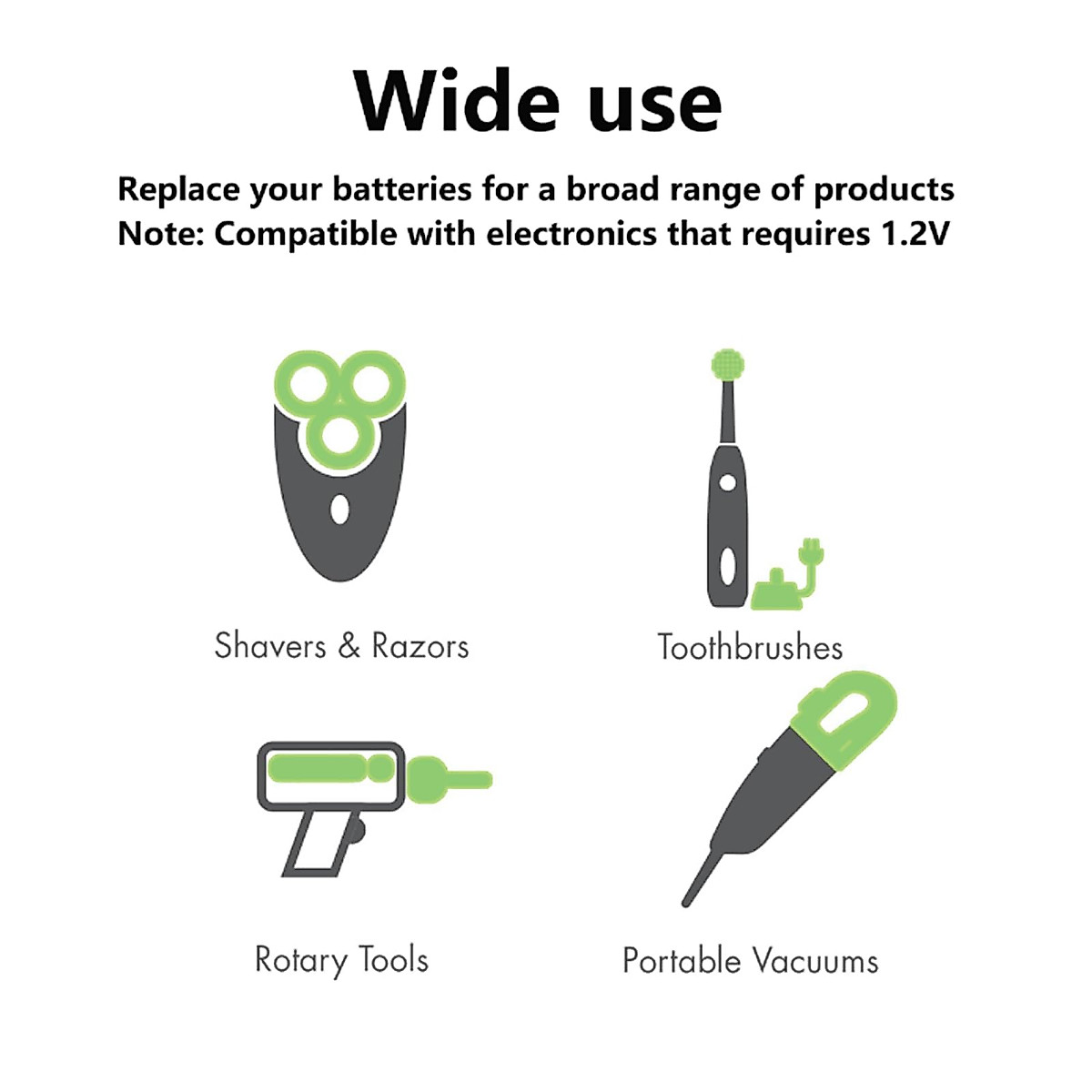 Wide use

Replace your batteries for a broad range of products
Note: Compatible with electronics that requires 1.2V

Shavers & Razors

Toothbrushes

Rotary Tools

Portable Vacuums